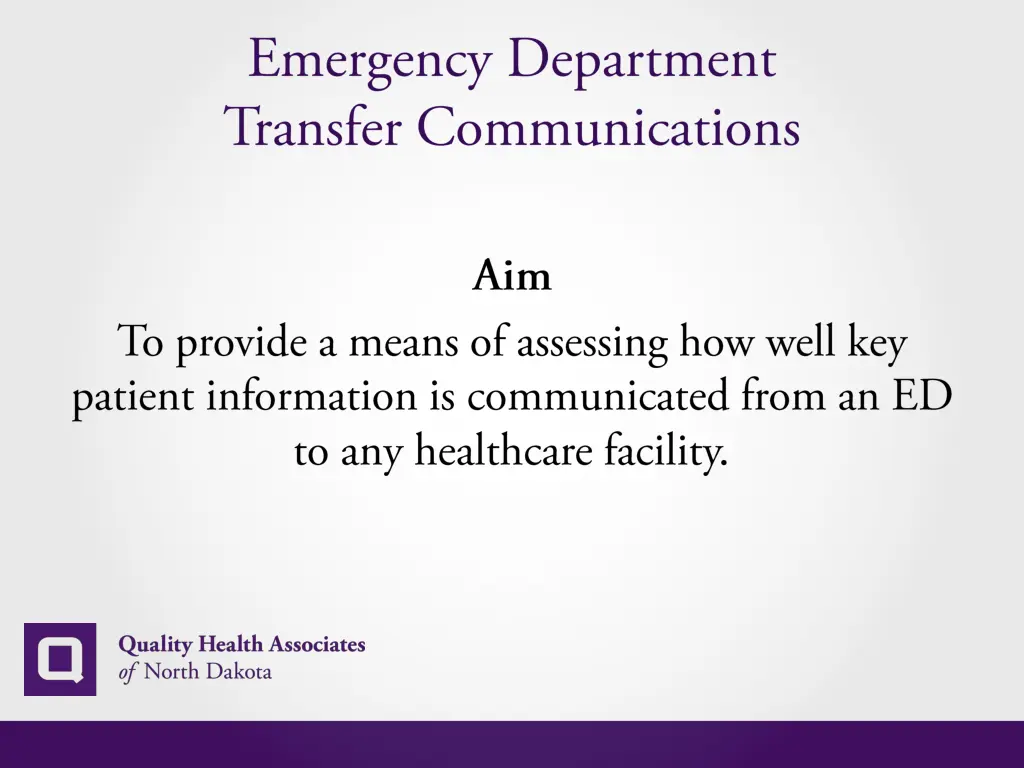 Emergency Department Transfer Communications

Aim

To provide a means of assessing how well key patient information is communicated from an ED to any healthcare facility.

Quality Health Associates of North Dakota